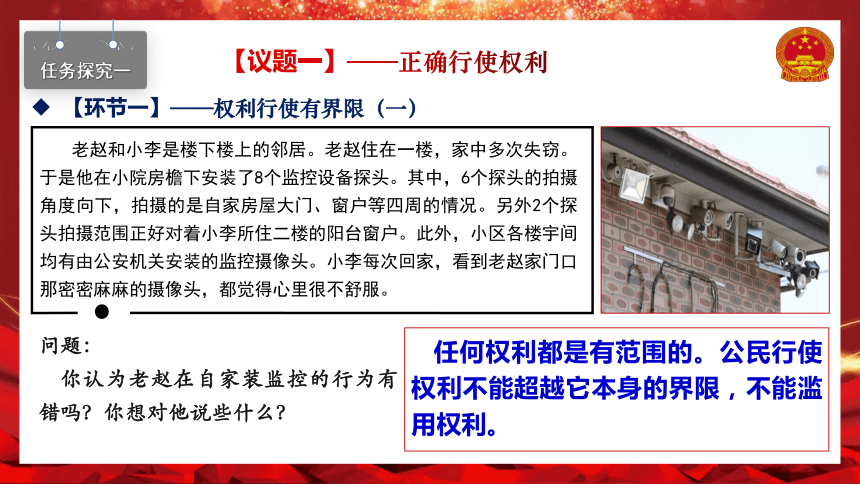 任务探究一

【议题一】——正确行使权利

◆ 【环节一】——权利行使有界限（一）

老赵和小李是楼下楼上的邻居。老赵住在一楼，家中多次失窃。于是他在小院房檐下安装了8个监控设备探头。其中，6个探头的拍摄角度向下，拍摄的是自家房屋大门、窗户等四周的情况。另外2个探头拍摄范围正好对着小李所住二楼的阳台窗户。此外，小区各楼宇间均有由公安机关安装的监控摄像头。小李每次回家，看到老赵家门口那密密麻麻的摄像头，都觉得心里很不舒服。

问题：

你认为老赵在自家装监控的行为有错吗？你想对他说些什么？

任何权利都是有范围的。公民行使权利不能超越它本身的界限，不能滥用权利。